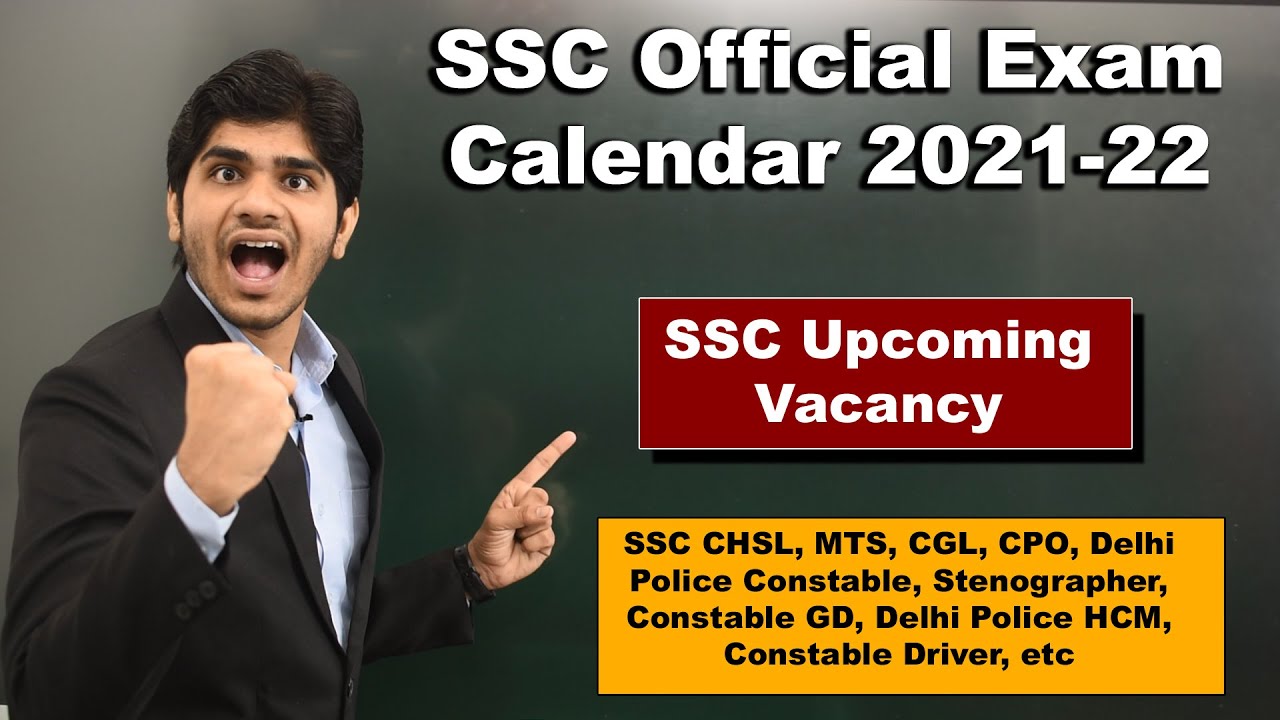 SSC Official Exam Calendar 2021-22

SSC Upcoming Vacancy

SSC CHSL, MTS, CGL, CPO, Delhi Police Constable, Stenographer, Constable GD, Delhi Police HCM, Constable Driver, etc